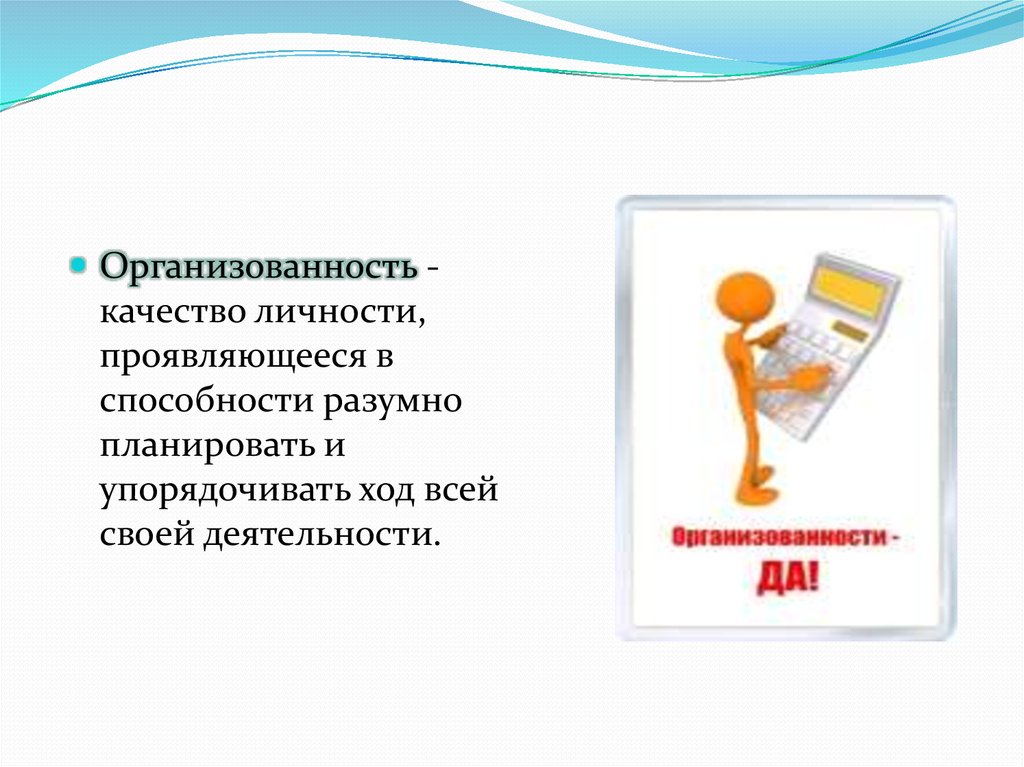 Организованность - качество личности, проявляющееся в способности разумно планировать и упорядочивать ход всей своей деятельности.

Организованности - ДА!